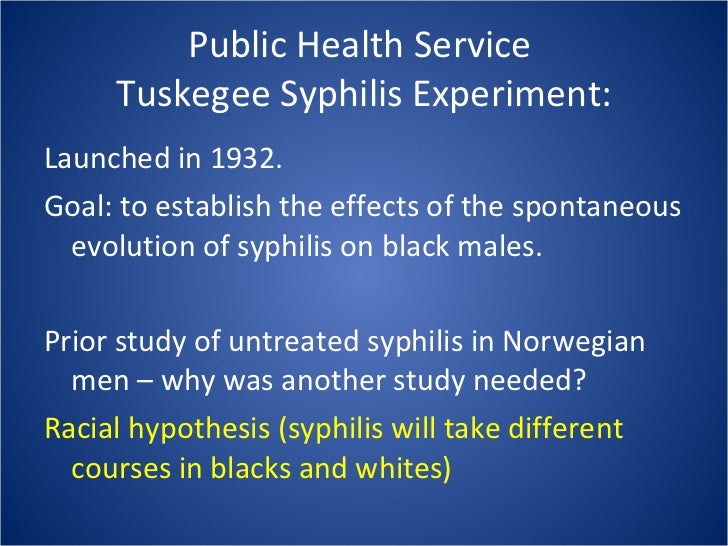 Public Health Service
Tuskegee Syphilis Experiment:

Launched in 1932.

Goal: to establish the effects of the spontaneous evolution of syphilis on black males.

Prior study of untreated syphilis in Norwegian men – why was another study needed?

Racial hypothesis (syphilis will take different courses in blacks and whites)